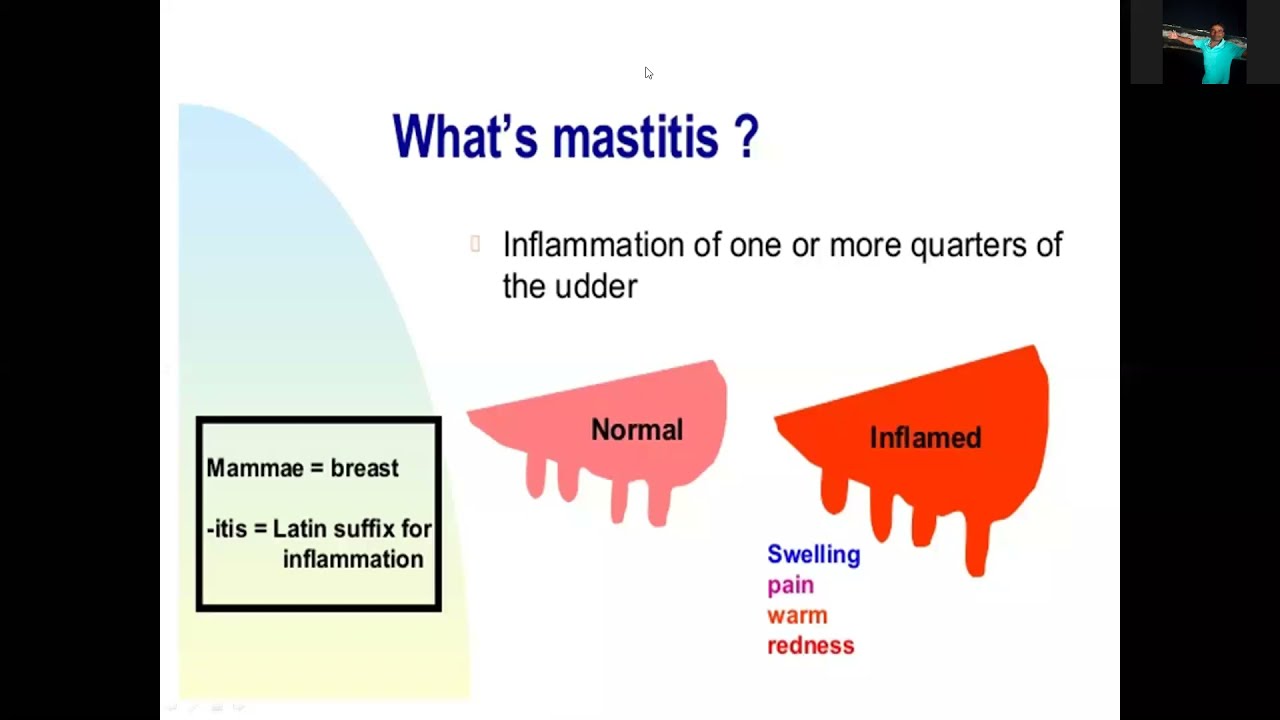 What's mastitis ?

Inflammation of one or more quarters of the udder

Mammae = breast

-itis = Latin suffix for inflammation

Normal

Inflamed

Swelling
pain
warm
redness